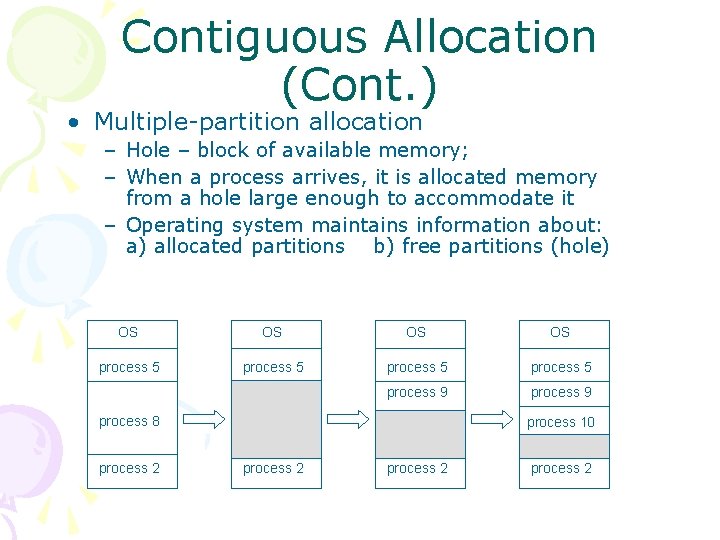 Contiguous Allocation (Cont.)

• Multiple-partition allocation
– Hole – block of available memory;
– When a process arrives, it is allocated memory from a hole large enough to accommodate it
– Operating system maintains information about:
a) allocated partitions b) free partitions (hole)

OS
process 5
process 8
process 2

OS
process 5
process 2

OS
process 5
process 9
process 2

OS
process 5
process 9
process 10
process 2